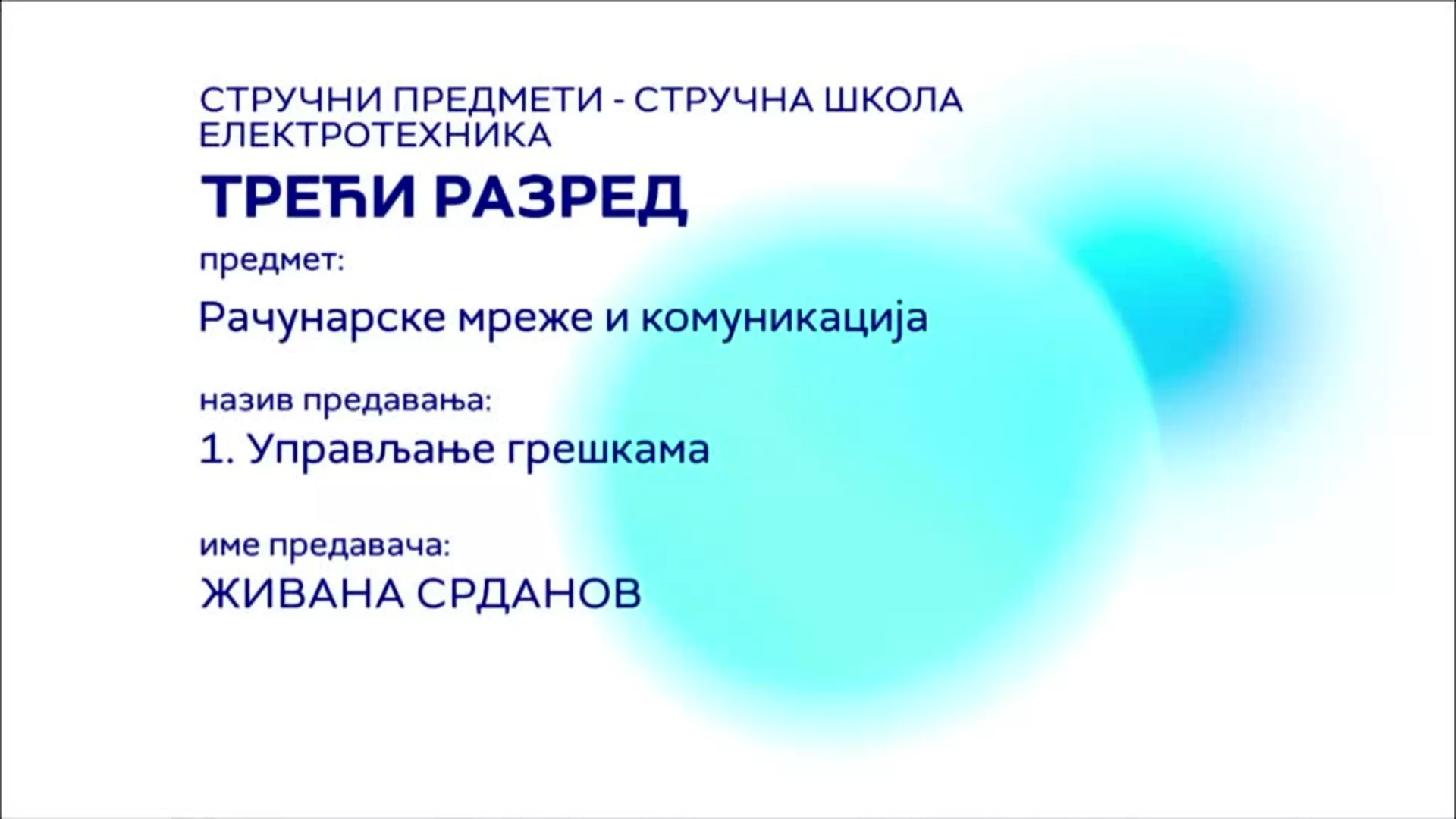 СТРУЧНИ ПРЕДМЕТИ - СТРУЧНА ШКОЛА
ЕЛЕКТРОТЕХНИКА

ТРЕЋИ РАЗРЕД

предмет:

Рачунарске мреже и комуникација

назив предавања:

1. Управљање грешкама

име предавача:

ЖИВАНА СРДАНОВ